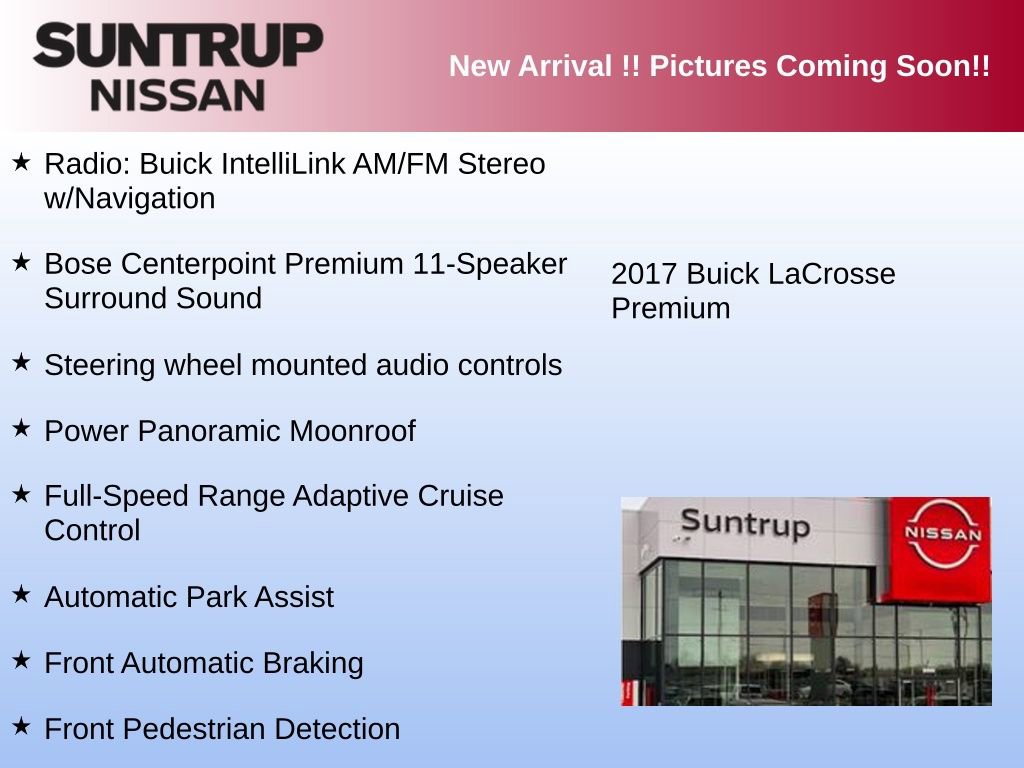 SUNTRUP NISSAN

New Arrival !! Pictures Coming Soon!!

★ Radio: Buick IntelliLink AM/FM Stereo w/Navigation

★ Bose Centerpoint Premium 11-Speaker Surround Sound

★ Steering wheel mounted audio controls

★ Power Panoramic Moonroof

★ Full-Speed Range Adaptive Cruise Control

★ Automatic Park Assist

★ Front Automatic Braking

★ Front Pedestrian Detection

2017 Buick LaCrosse Premium

Suntrup

NISSAN